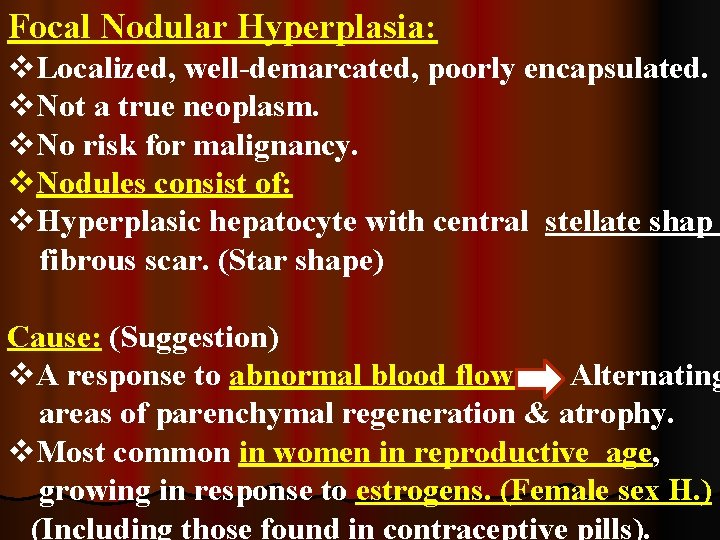 Focal Nodular Hyperplasia:

❖Localized, well-demarcated, poorly encapsulated.

❖Not a true neoplasm.

❖No risk for malignancy.

❖Nodules consist of:

❖Hyperplasic hepatocyte with central stellate shap fibrous scar. (Star shape)

Cause: (Suggestion)

❖A response to abnormal blood flow Alternating areas of parenchymal regeneration & atrophy.

❖Most common in women in reproductive age, growing in response to estrogens. (Female sex H.) (Including those found in contraceptive pills).